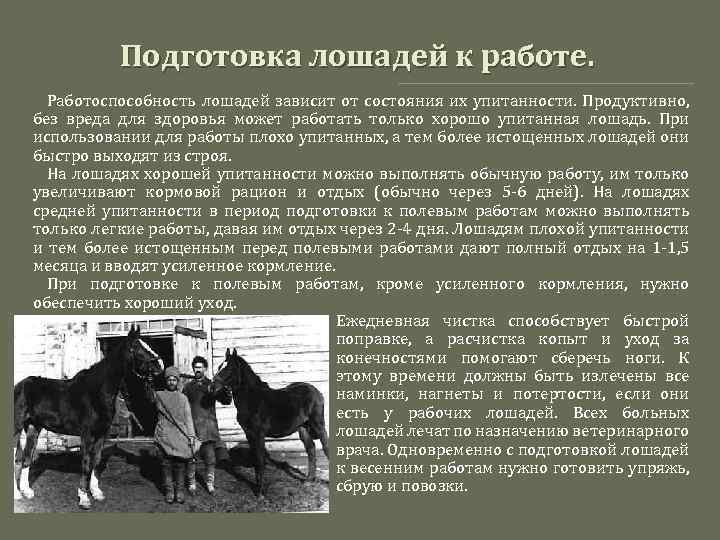 Подготовка лошадей к работе.

Работоспособность лошадей зависит от состояния их упитанности. Продуктивно, без вреда для здоровья может работать только хорошо упитанная лошадь. При использовании для работы плохо упитанных, а тем более истощенных лошадей они быстро выходят из строя.

На лошадях хорошей упитанности можно выполнять обычную работу, им только увеличивают кормовой рацион и отдых (обычно через 5-6 дней). На лошадях средней упитанности в период подготовки к полевым работам можно выполнять только легкие работы, давая им отдых через 2-4 дня. Лошадям плохой упитанности и тем более истощенным перед полевыми работами дают полный отдых на 1-1,5 месяца и вводят усиленное кормление.

При подготовке к полевым работам, кроме усиленного кормления, нужно обеспечить хороший уход.

Ежедневная чистка способствует быстрой поправке, а расчистка копыт и уход за конечностями помогают сберечь ноги. К этому времени должны быть излечены все наминки, нагнеты и потертости, если они есть у рабочих лошадей. Всех больных лошадей лечат по назначению ветеринарного врача. Одновременно с подготовкой лошадей к весенним работам нужно готовить упряжь, сбрую и повозки.